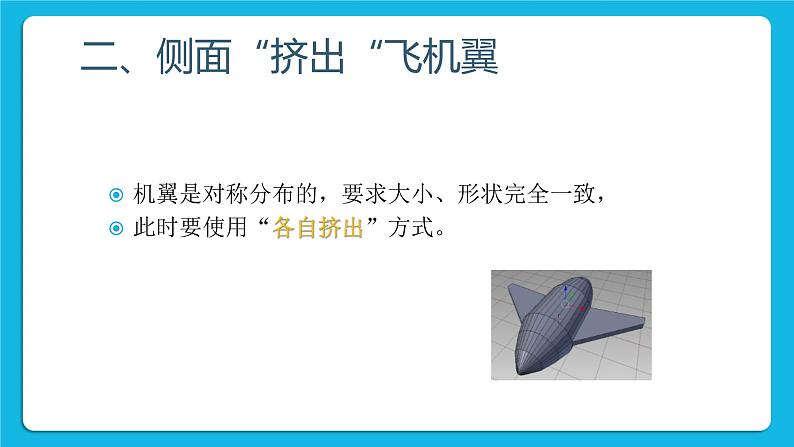 二、侧面“挤出“飞机翼

机翼是对称分布的，要求大小、形状完全一致，

此时要使用“各自挤出”方式。